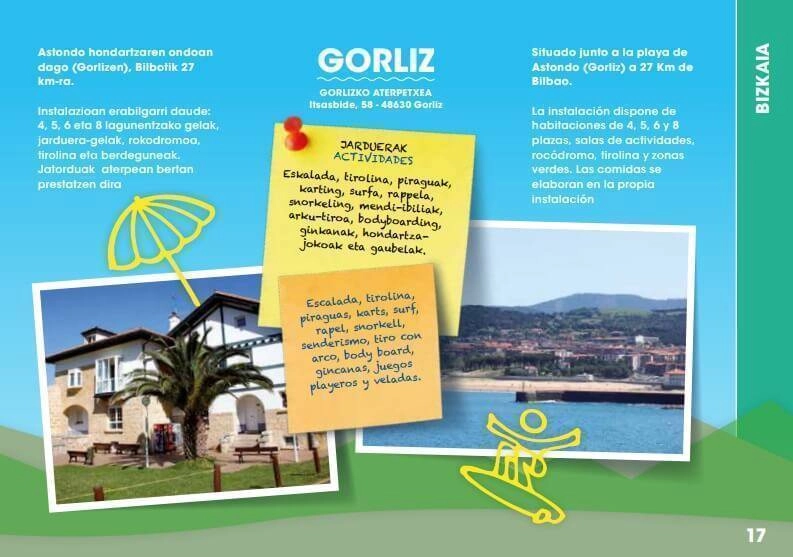 Astondo hondartzaren ondoan dago (Gorlizen), Bilbotik 27 km-ra.

Instalazioan erabilgarri daude: 4, 5, 6 eta 8 lagunentzako gelak, jarduera-gelak, rokodromoa, tirolina eta berdeguneak. Jatorduak aterpean bertan prestatzen dira

GORLIZ

GORLIZKO ATERPETXEA
Itsasbide, 58 - 48630 Gorliz

JARDUERAK
ACTIVIDADES

Eskalada, tirolina, piraguak, karting, surfa, rappela, snorkeling, mendi-ibiliak, arku-tiroa, bodyboarding, ginkanak, hondartza-jokoak eta gaubelak.

Escalada, tirolina, piraguas, karts, surf, rapel, snorkell, senderismo, tiro con arco, body board, gincanas, juegos playeros y veladas.

Situado junto a la playa de Astondo (Gorliz) a 27 Km de Bilbao.

La instalación dispone de habitaciones de 4, 5, 6 y 8 plazas, salas de actividades, rocódromo, tirolina y zonas verdes. Las comidas se elaboran en la propia instalación

BIZKAIA

17